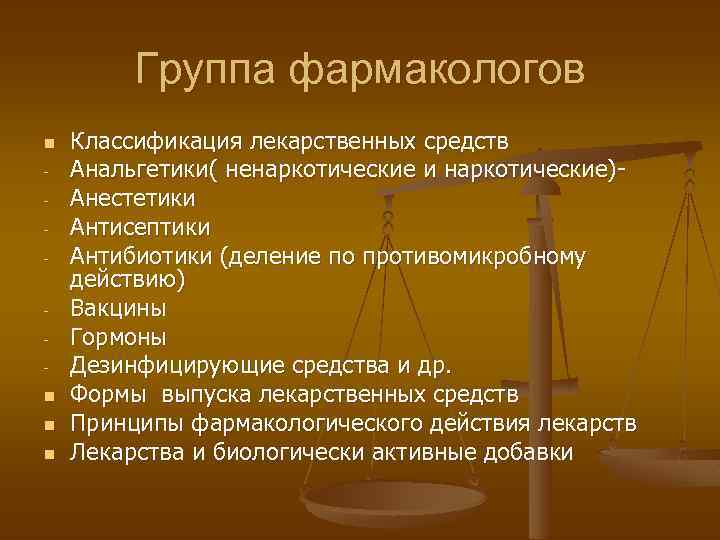 Группа фармакологов

- Классификация лекарственных средств
- Анальгетики( ненаркотические и наркотические)-
- Анестетики
- Антисептики
- Антибиотики (деление по противомикробному действию)
- Вакцины
- Гормоны
- Дезинфицирующие средства и др.
- Формы выпуска лекарственных средств
- Принципы фармакологического действия лекарств
- Лекарства и биологически активные добавки